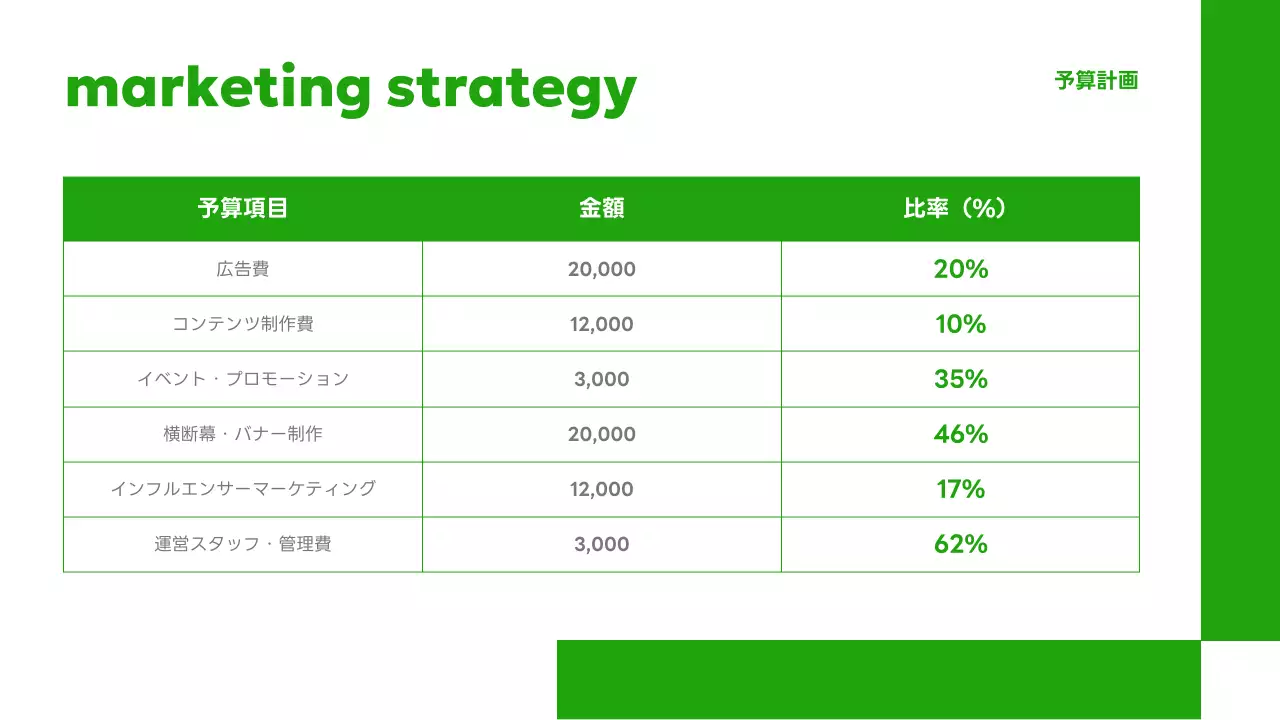 marketing strategy

予算計画

| 予算項目 | 金額 | 比率（%） |
|---|---|---|
| 広告費 | 20,000 | 20% |
| コンテンツ制作費 | 12,000 | 10% |
| イベント・プロモーション | 3,000 | 35% |
| 横断幕・バナー制作 | 20,000 | 46% |
| インフルエンサーマーケティング | 12,000 | 17% |
| 運営スタッフ・管理費 | 3,000 | 62% |